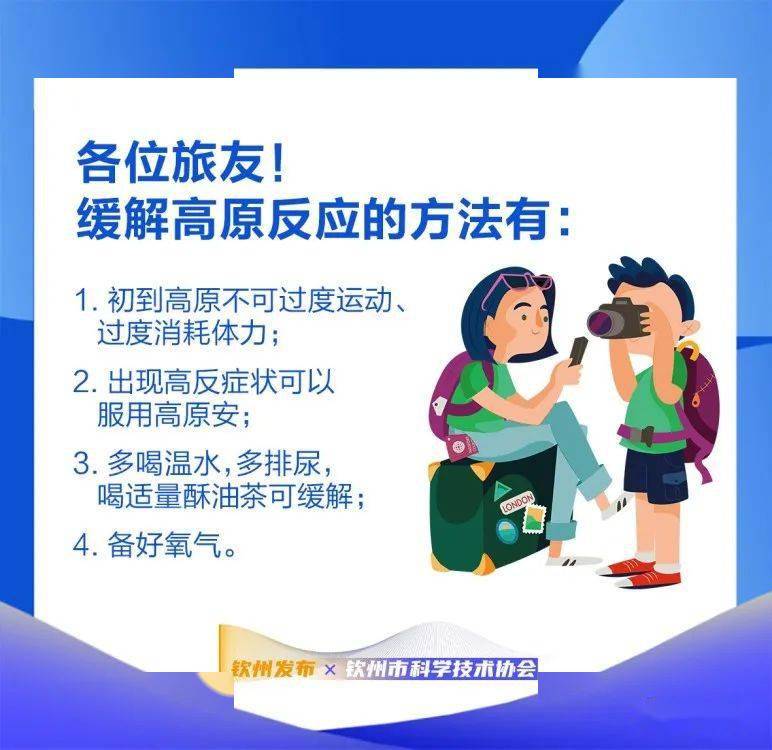 各位旅友！
缓解高原反应的方法有：

1. 初到高原不可过度运动、过度消耗体力；

2. 出现高反症状可以服用高原安；

3. 多喝温水，多排尿，喝适量酥油茶可缓解；

4. 备好氧气。

LONDON

钦州发布 × 钦州市科学技术协会